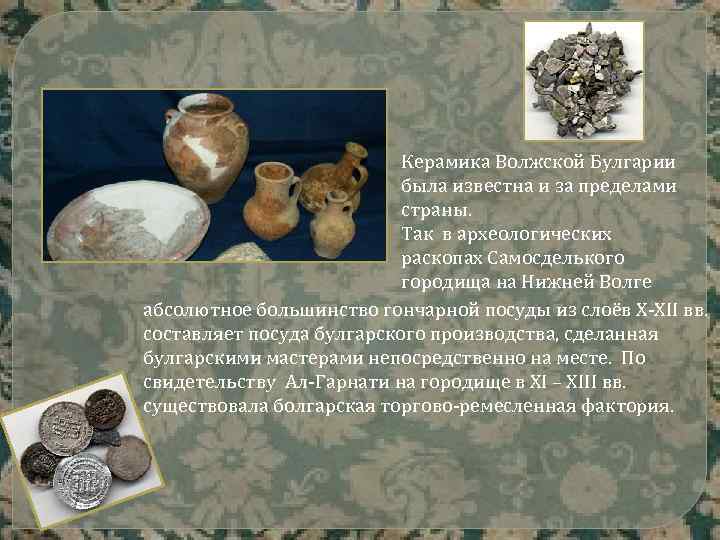 Керамика Волжской Булгарии была известна и за пределами страны.
Так в археологических раскопах Самосделького городища на Нижней Волге абсолютное большинство гончарной посуды из слоёв X-XII вв. составляет посуда булгарского производства, сделанная булгарскими мастерами непосредственно на месте. По свидетельству Ал-Гарнати на городище в XI – XIII вв. существовала болгарская торгово-ремесленная фактория.